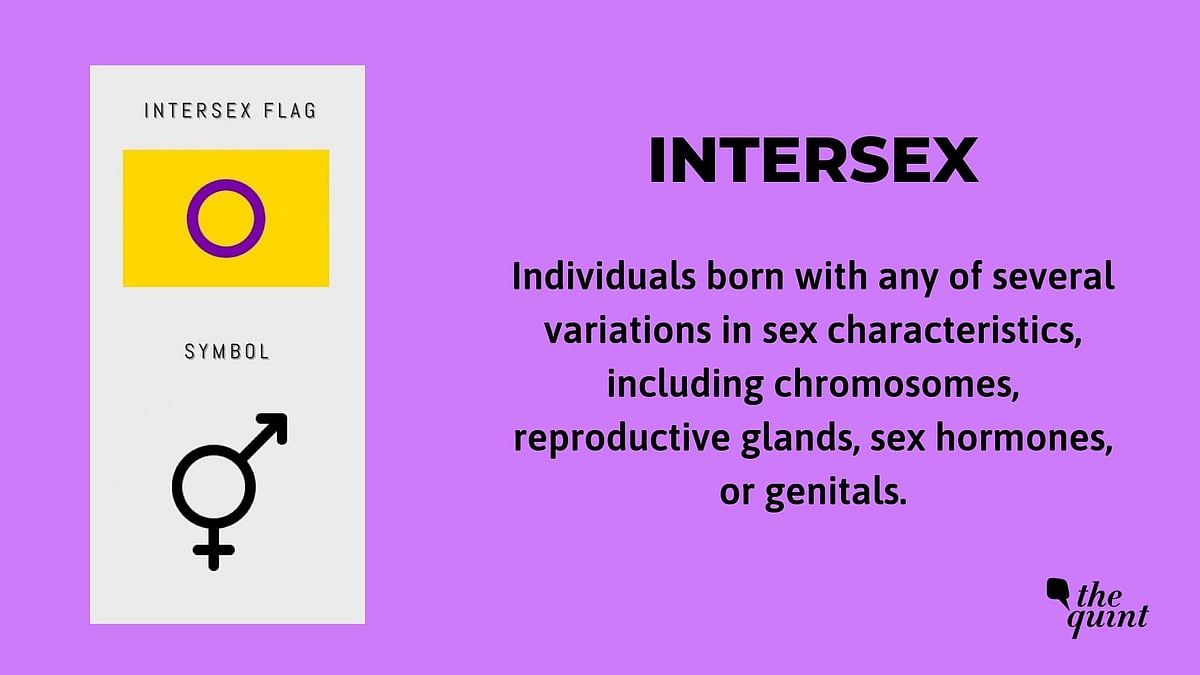 INTERSEX FLAG

SYMBOL

INTERSEX

Individuals born with any of several variations in sex characteristics, including chromosomes, reproductive glands, sex hormones, or genitals.

the quint